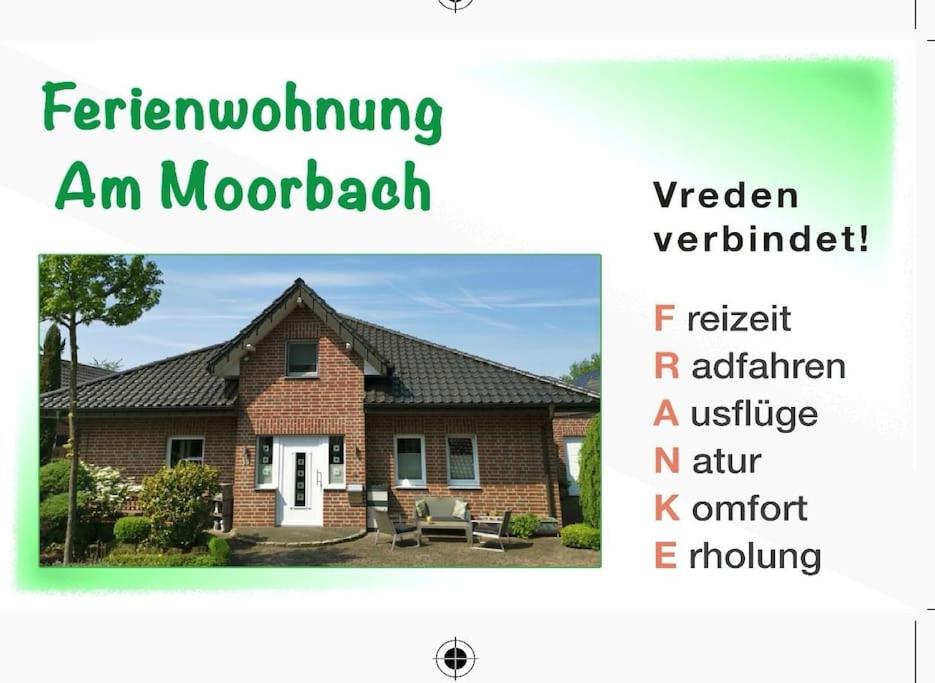 Ferienwohnung Am Moorbach

Vreden verbindet!

F reizeit
R adfahren
A usflüge
N atur
K omfort
E rholung